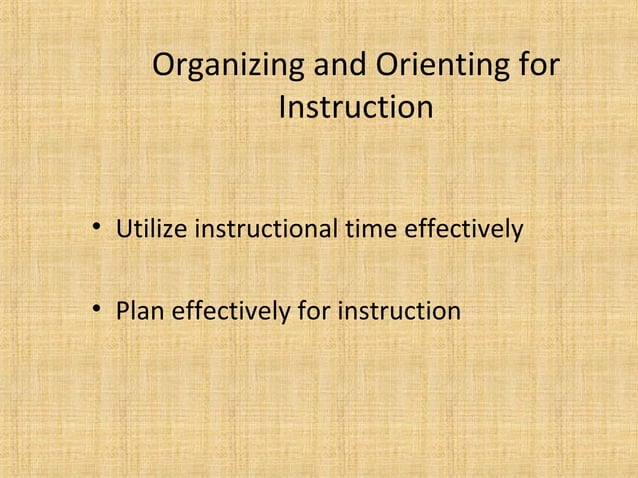 Organizing and Orienting for Instruction

• Utilize instructional time effectively

• Plan effectively for instruction